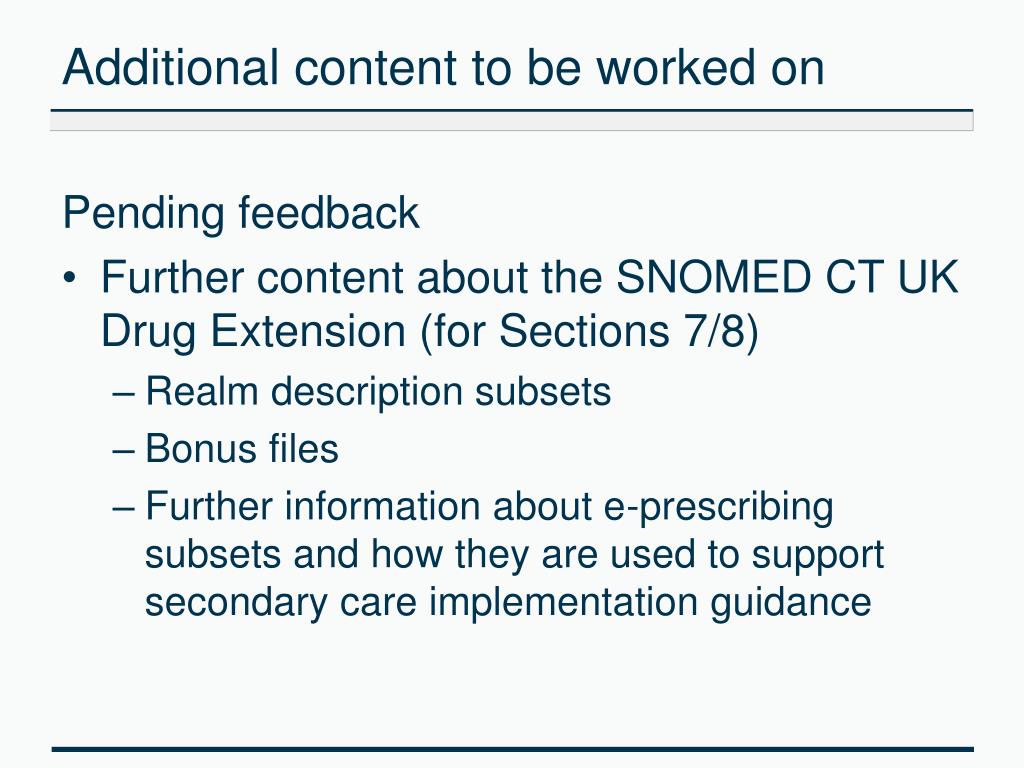 Additional content to be worked on

Pending feedback

• Further content about the SNOMED CT UK Drug Extension (for Sections 7/8)
 – Realm description subsets
 – Bonus files
 – Further information about e-prescribing subsets and how they are used to support secondary care implementation guidance